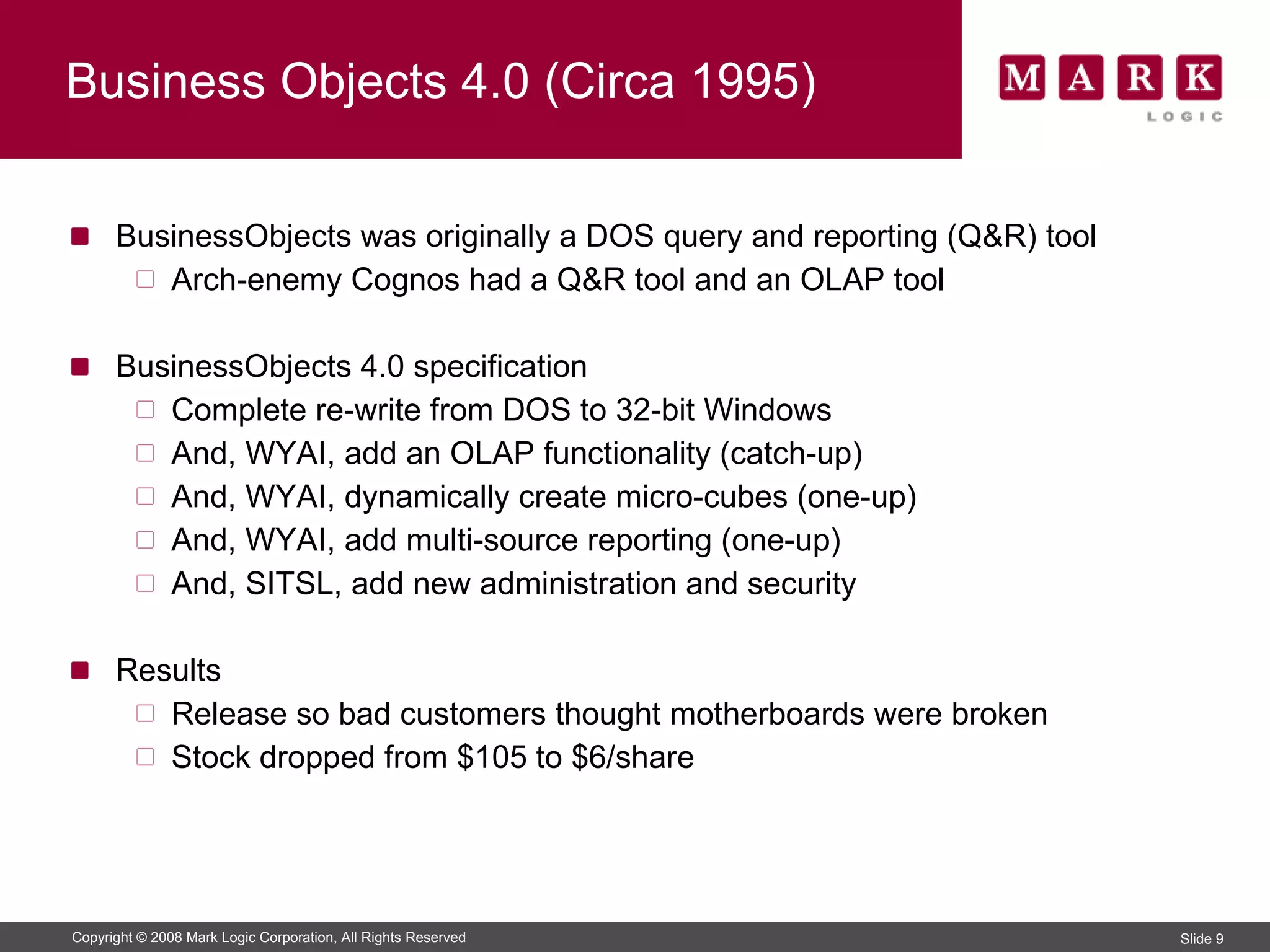 Business Objects 4.0 (Circa 1995)

MARK LOGIC

BusinessObjects was originally a DOS query and reporting (Q&R) tool
Arch-enemy Cognos had a Q&R tool and an OLAP tool

BusinessObjects 4.0 specification
Complete re-write from DOS to 32-bit Windows
And, WYAI, add an OLAP functionality (catch-up)
And, WYAI, dynamically create micro-cubes (one-up)
And, WYAI, add multi-source reporting (one-up)
And, SITSL, add new administration and security

Results
Release so bad customers thought motherboards were broken
Stock dropped from \$105 to \$6/share

Copyright © 2008 Mark Logic Corporation, All Rights Reserved

Slide 9